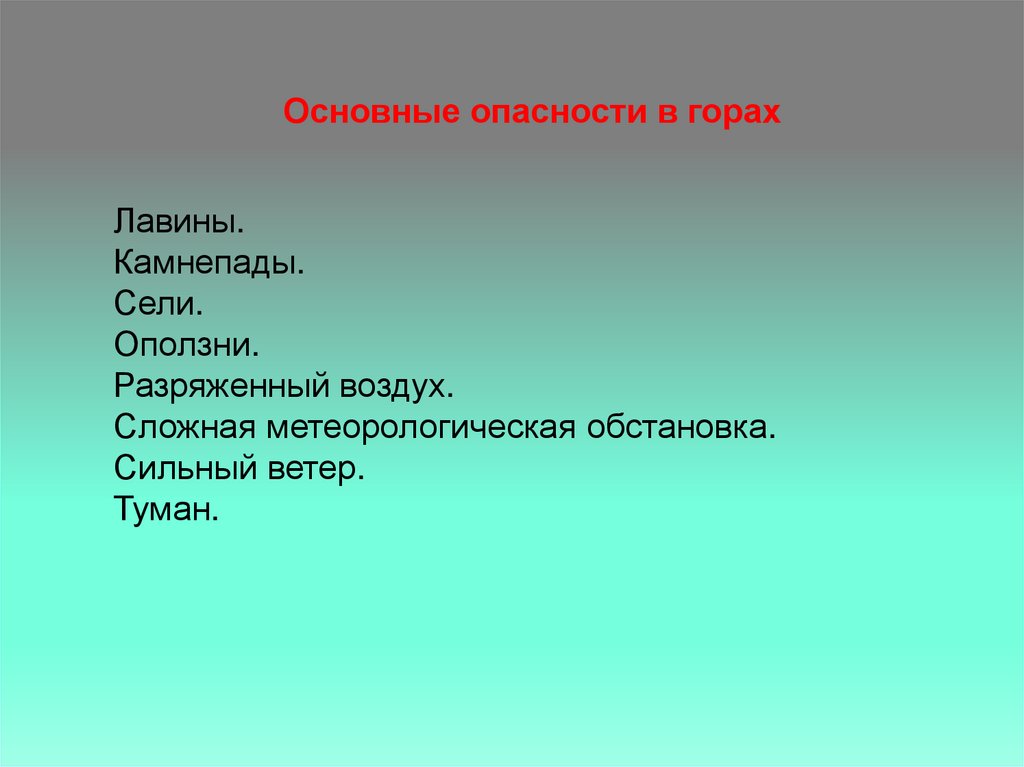 Основные опасности в горах

Лавины.
Камнепады.
Сели.
Оползни.
Разряженный воздух.
Сложная метеорологическая обстановка.
Сильный ветер.
Туман.